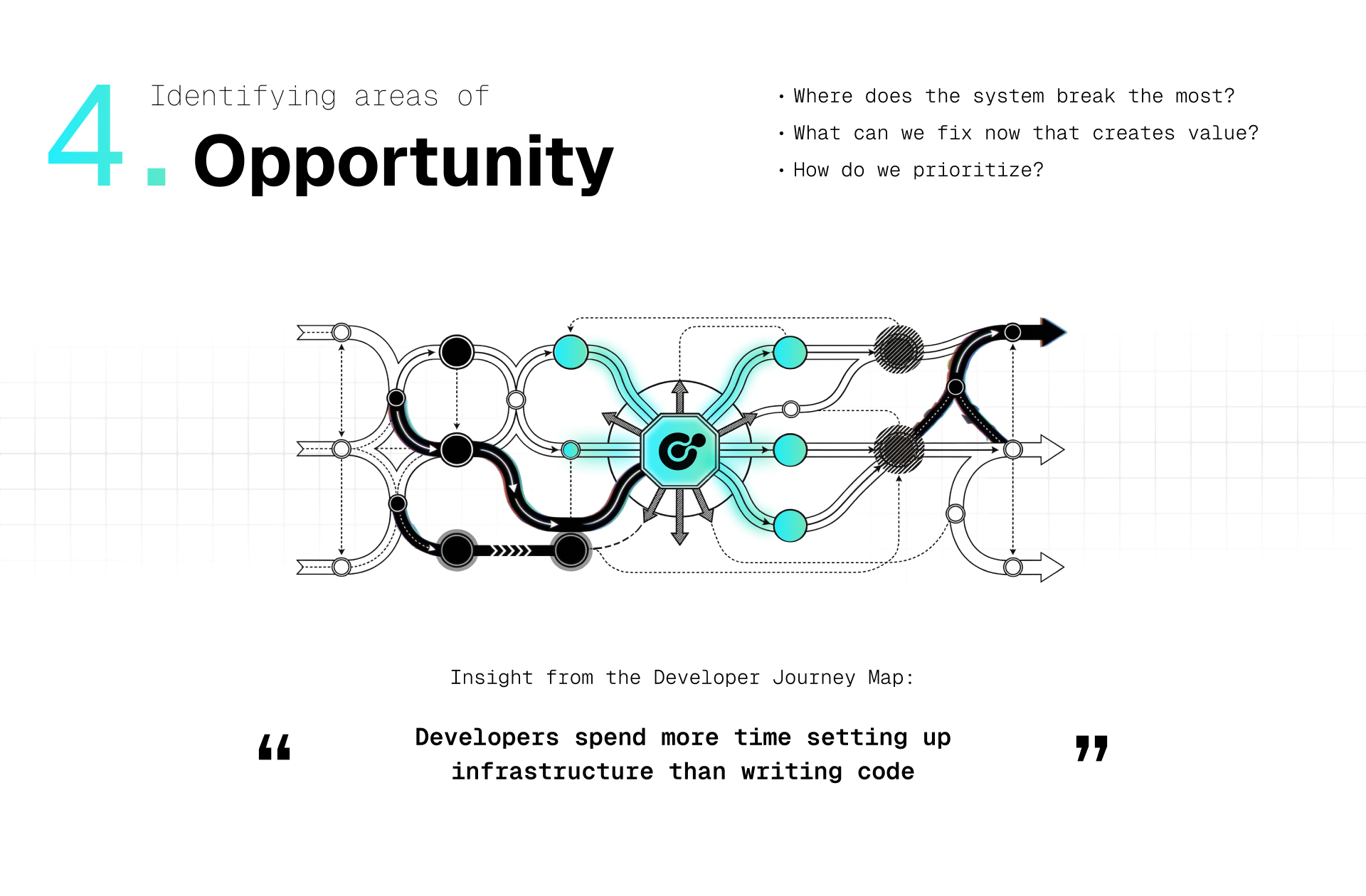 4. Identifying areas of
Opportunity

• Where does the system break the most?
• What can we fix now that creates value?
• How do we prioritize?

Insight from the Developer Journey Map:

“ Developers spend more time setting up infrastructure than writing code ”